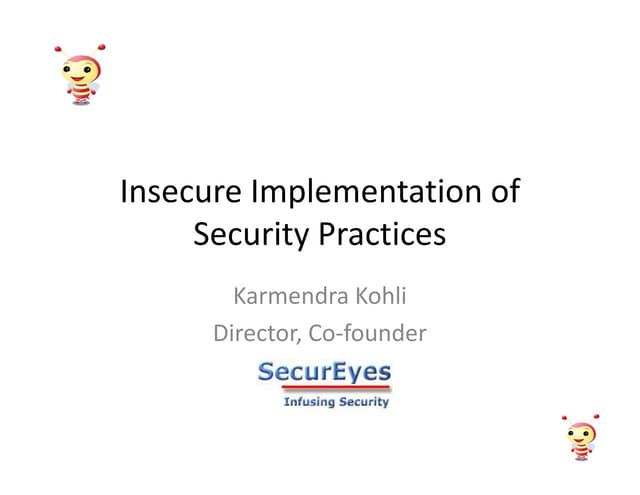 Insecure Implementation of Security Practices

Karmendra Kohli
Director, Co-founder

SecurEyes
Infusing Security